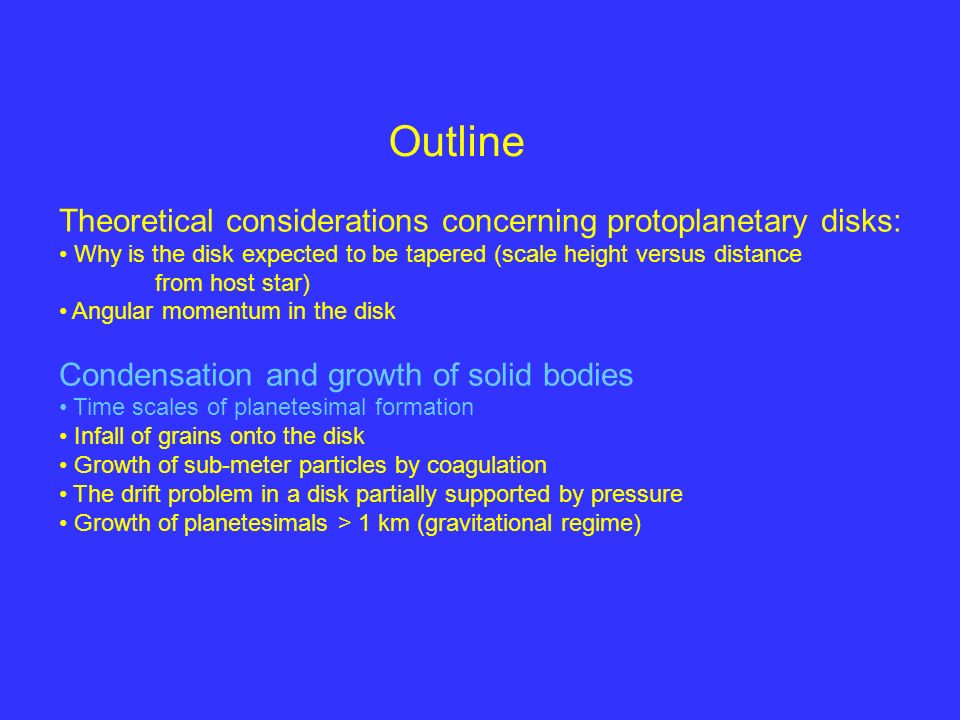 Outline

Theoretical considerations concerning protoplanetary disks:
• Why is the disk expected to be tapered (scale height versus distance from host star)
• Angular momentum in the disk

Condensation and growth of solid bodies
• Time scales of planetesimal formation
• Infall of grains onto the disk
• Growth of sub-meter particles by coagulation
• The drift problem in a disk partially supported by pressure
• Growth of planetesimals > 1 km (gravitational regime)